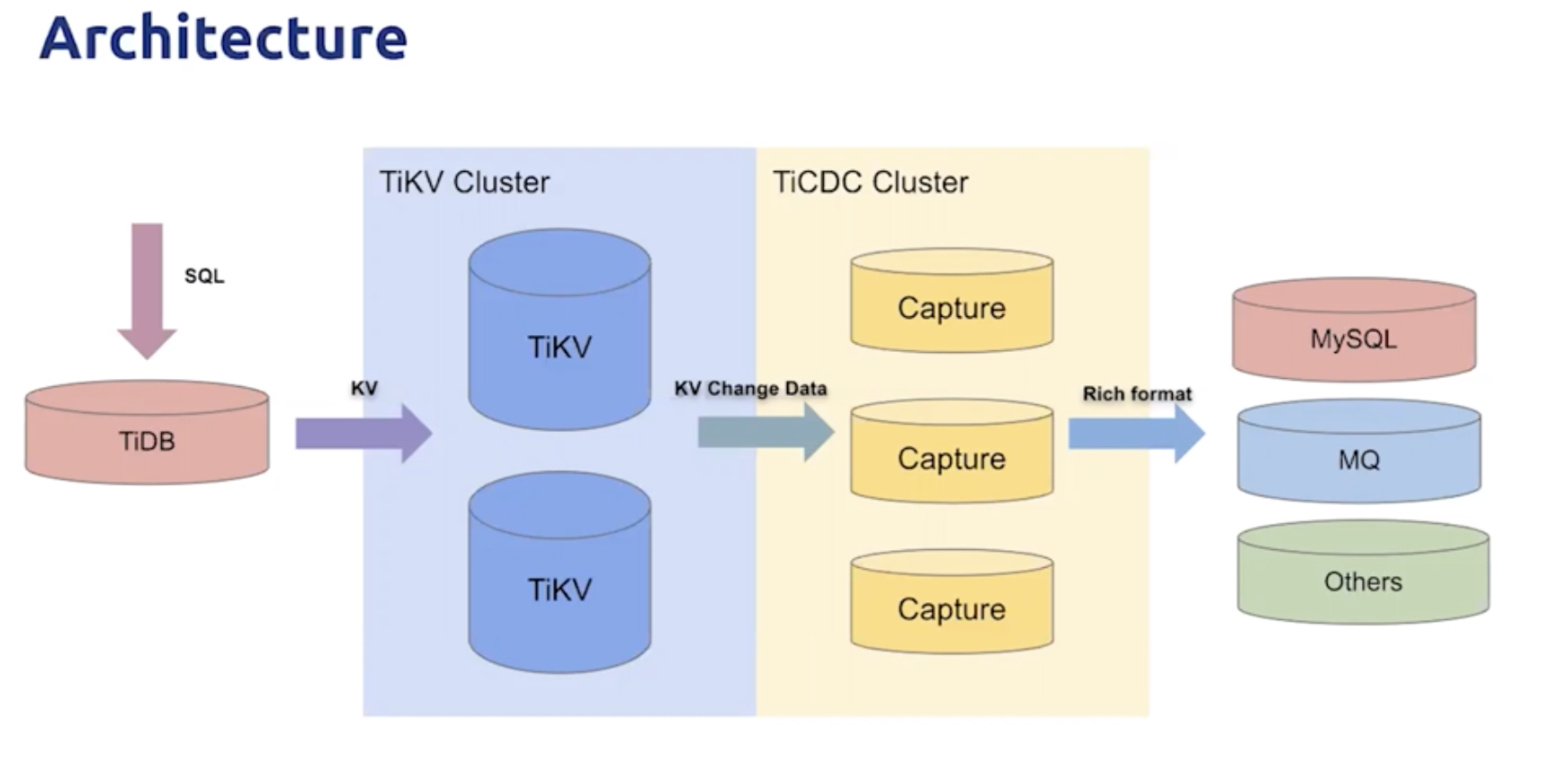 Architecture

SQL

TiDB

KV

TiKV Cluster

TiKV

TiKV

KV Change Data

TiCDC Cluster

Capture

Capture

Capture

Rich format

MySQL

MQ

Others